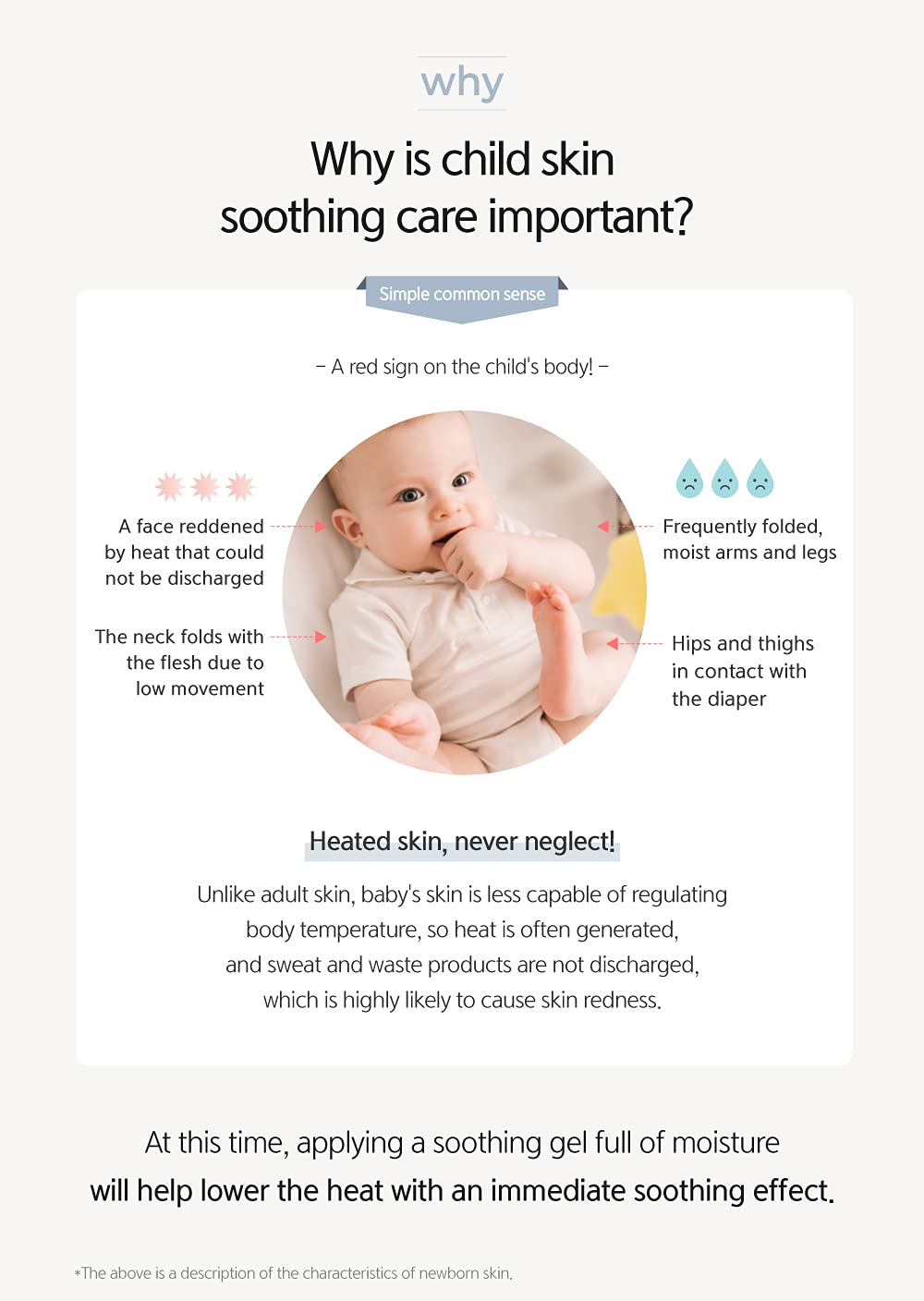 why

Why is child skin soothing care important?

Simple common sense

– A red sign on the child's body! –

A face reddened by heat that could not be discharged

The neck folds with the flesh due to low movement

Frequently folded, moist arms and legs

Hips and thighs in contact with the diaper

Heated skin, never neglect!

Unlike adult skin, baby's skin is less capable of regulating body temperature, so heat is often generated, and sweat and waste products are not discharged, which is highly likely to cause skin redness.

At this time, applying a soothing gel full of moisture will help lower the heat with an immediate soothing effect.

*The above is a description of the characteristics of newborn skin.